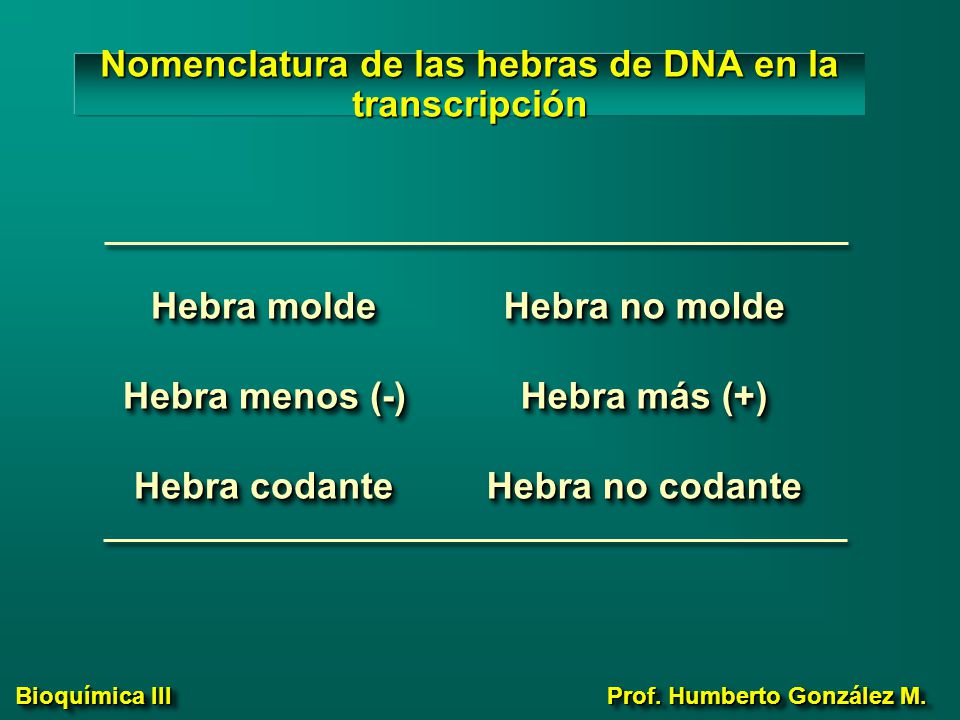 Nomenclatura de las hebras de DNA en la transcripción

| Hebra molde | Hebra no molde |
|---|---|
| Hebra menos (-) | Hebra más (+) |
| Hebra codante | Hebra no codante |

Bioquímica III

Prof. Humberto González M.